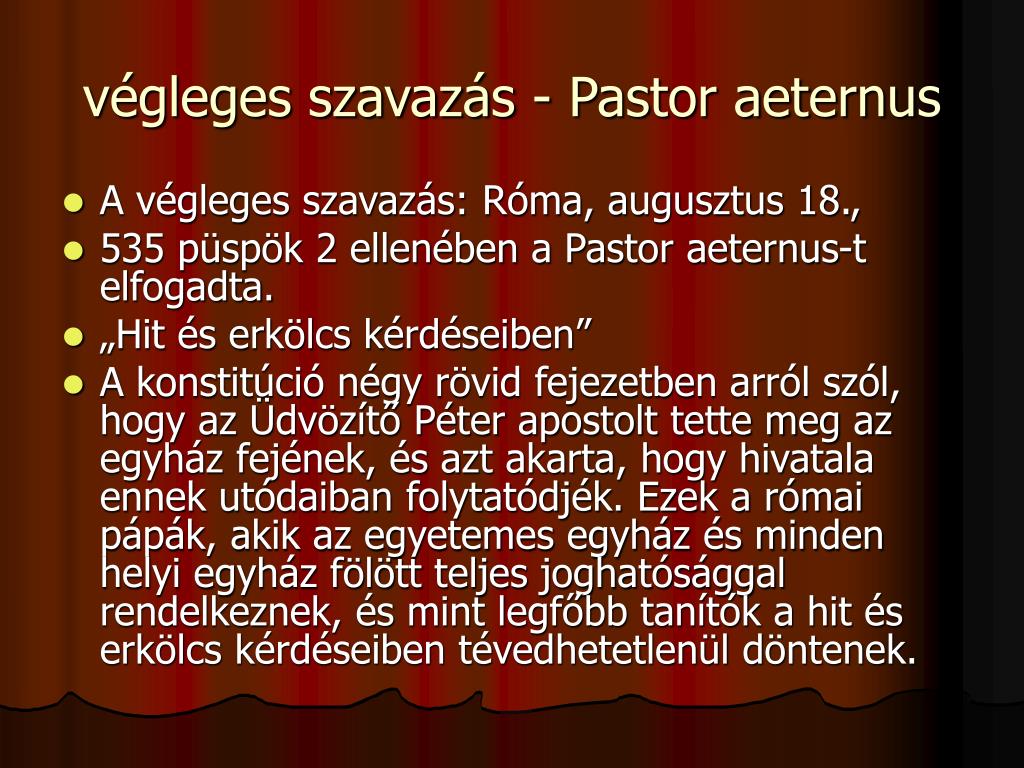 végleges szavazás - Pastor aeternus

- A végleges szavazás: Róma, augusztus 18.,
- 535 püspök 2 ellenében a Pastor aeternus-t elfogadta.
- „Hit és erkölcs kérdéseiben”
- A konstitúció négy rövid fejezetben arról szól, hogy az Üdvözítő Péter apostolt tette meg az egyház fejének, és azt akarta, hogy hivatala ennek utódaiban folytatódjék. Ezek a római pápák, akik az egyetemes egyház és minden helyi egyház fölött teljes joghatósággal rendelkeznek, és mint legfőbb tanítók a hit és erkölcs kérdéseiben tévedhetetlenül döntenek.